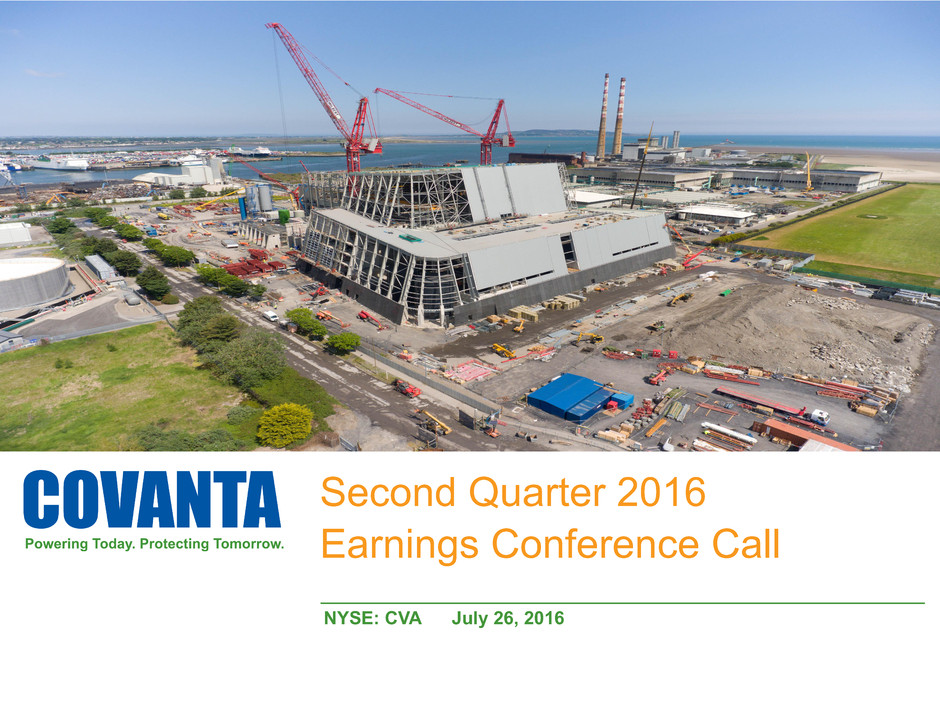 COVANTA
Powering Today. Protecting Tomorrow.

Second Quarter 2016
Earnings Conference Call

NYSE: CVA July 26, 2016